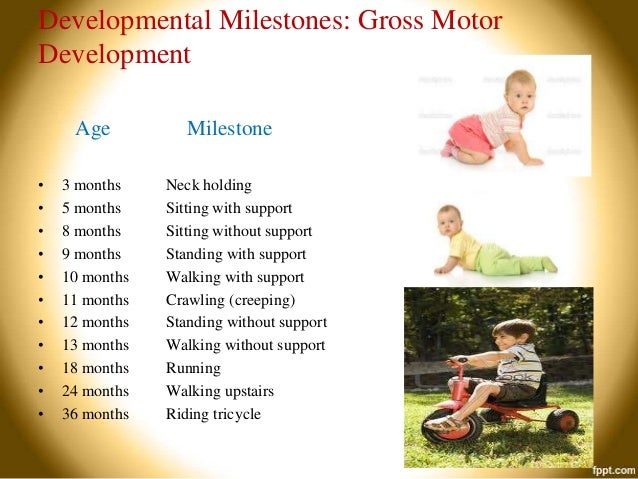 Developmental Milestones: Gross Motor Development

| Age | Milestone |
|---|---|
| • 3 months | Neck holding |
| • 5 months | Sitting with support |
| • 8 months | Sitting without support |
| • 9 months | Standing with support |
| • 10 months | Walking with support |
| • 11 months | Crawling (creeping) |
| • 12 months | Standing without support |
| • 13 months | Walking without support |
| • 18 months | Running |
| • 24 months | Walking upstairs |
| • 36 months | Riding tricycle |

fppt.com